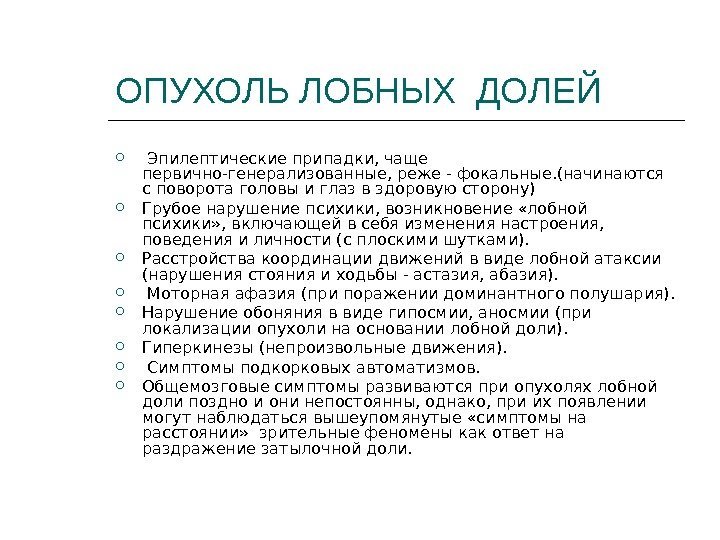 ОПУХОЛЬ ЛОБНЫХ ДОЛЕЙ

Эпилептические припадки, чаще первично-генерализованные, реже - фокальные.(начинаются с поворота головы и глаз в здоровую сторону)

Грубое нарушение психики, возникновение «лобной психики», включающей в себя изменения настроения, поведения и личности (с плоскими шутками).

Расстройства координации движений в виде лобной атаксии (нарушения стояния и ходьбы - астазия, абазия).

Моторная афазия (при поражении доминантного полушария).

Нарушение обоняния в виде гипосмии, аносмии (при локализации опухоли на основании лобной доли).

Гиперкинезы (непроизвольные движения).

Симптомы подкорковых автоматизмов.

Общемозговые симптомы развиваются при опухолях лобной доли поздно и они непостоянны, однако, при их появлении могут наблюдаться вышеупомянутые «симптомы на расстоянии» зрительные феномены как ответ на раздражение затылочной доли.